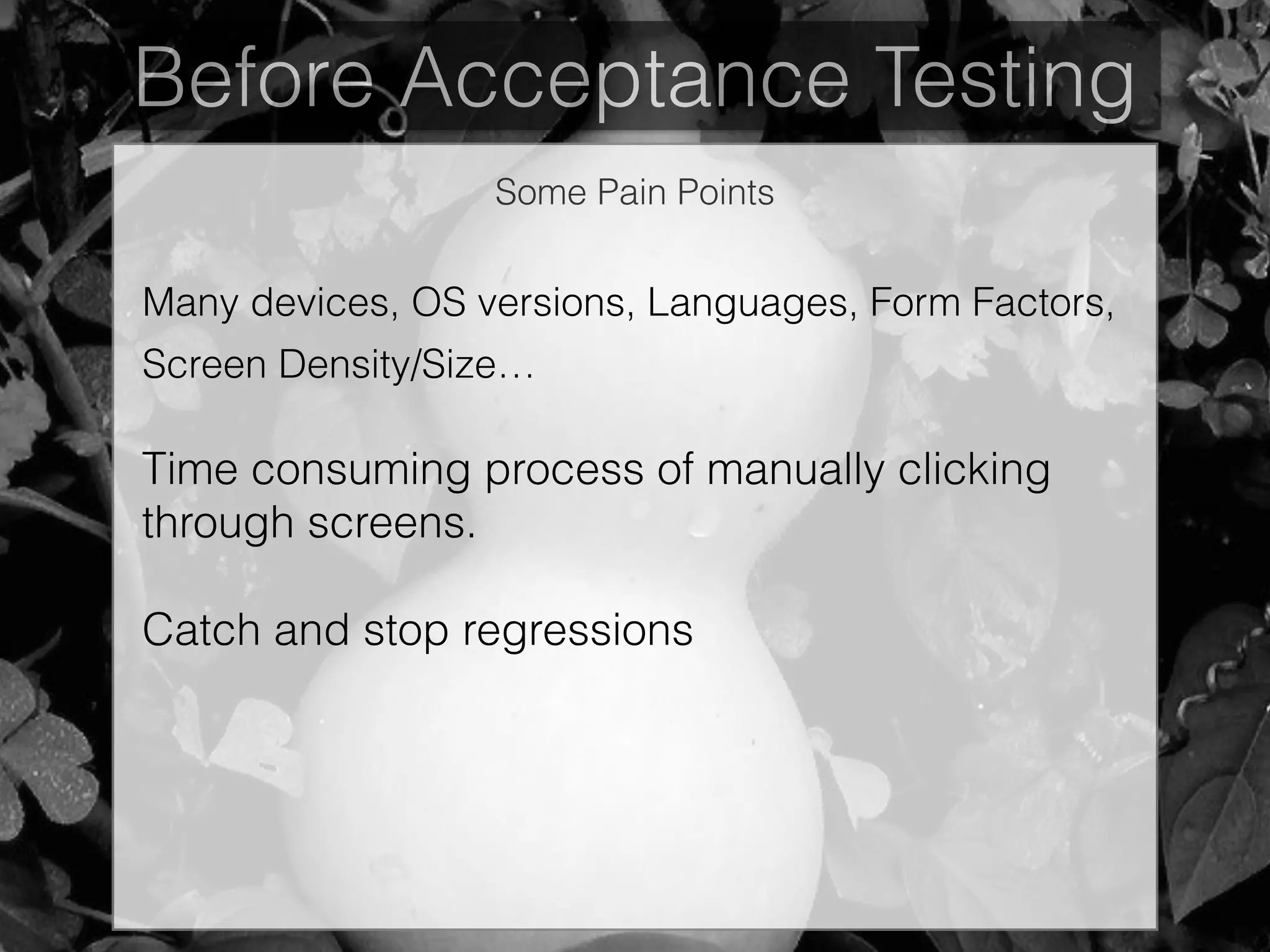 Before Acceptance Testing

Some Pain Points

Many devices, OS versions, Languages, Form Factors, Screen Density/Size…

Time consuming process of manually clicking through screens.

Catch and stop regressions